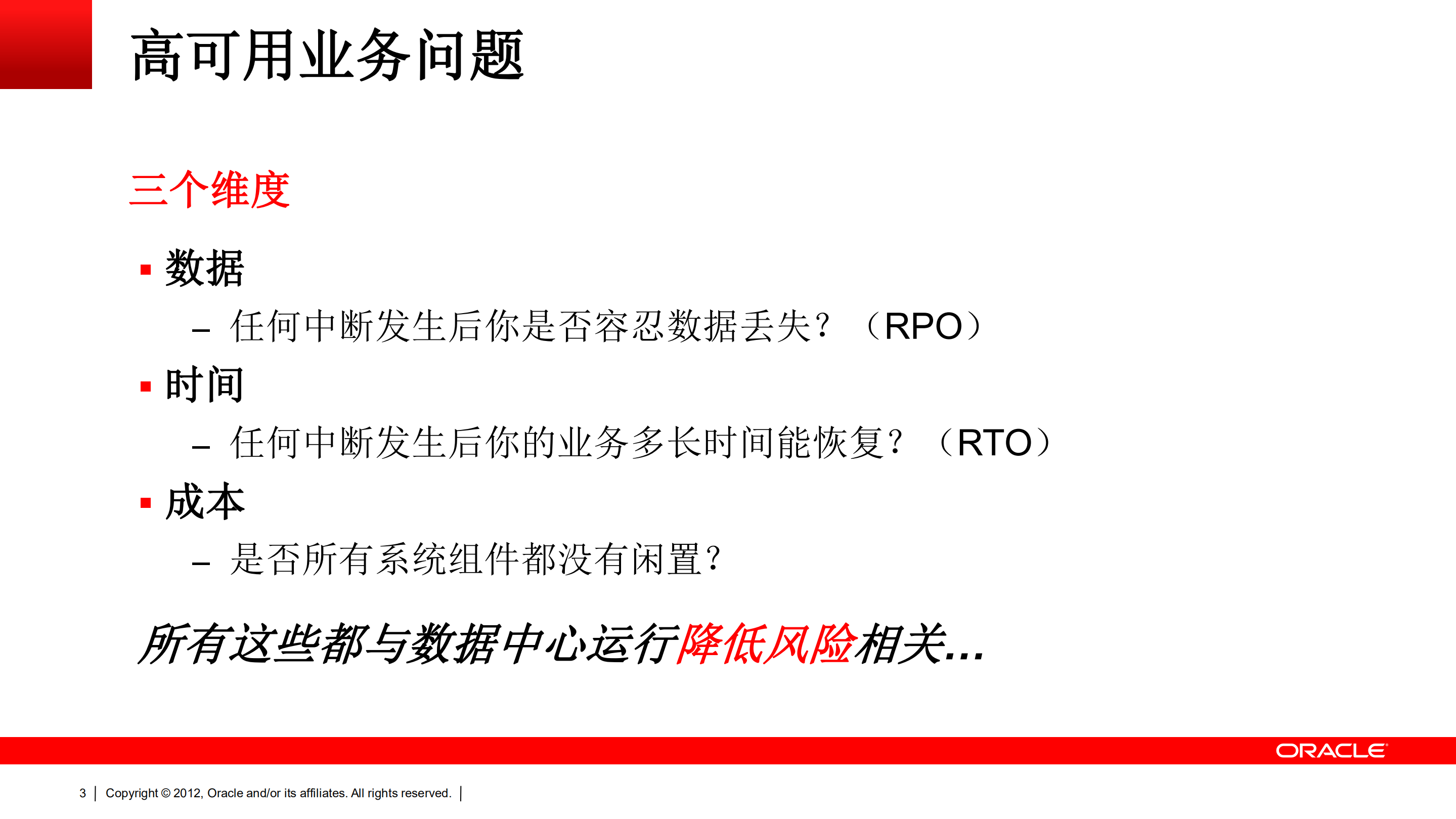 高可用业务问题

三个维度

▪ 数据

– 任何中断发生后你是否容忍数据丢失？（RPO）

▪ 时间

– 任何中断发生后你的业务多长时间能恢复？（RTO）

▪ 成本

– 是否所有系统组件都没有闲置？

所有这些都与数据中心运行降低风险相关...

ORACLE

3 | Copyright © 2012, Oracle and/or its affiliates. All rights reserved. |